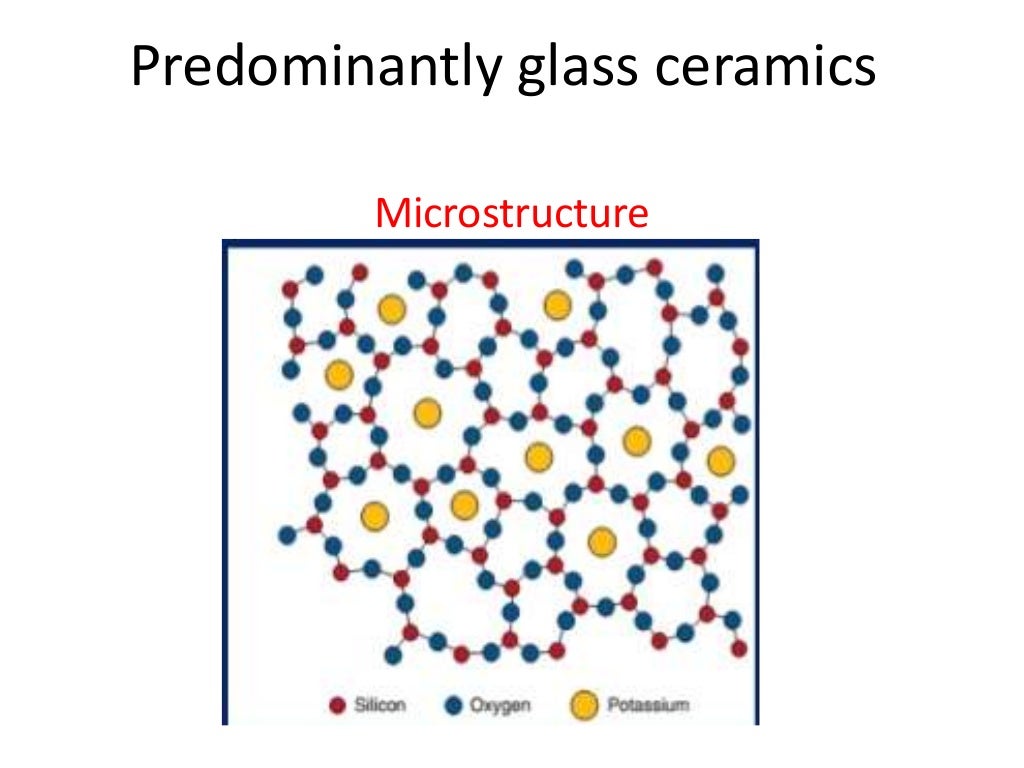 Predominantly glass ceramics

Microstructure

Silicon Oxygen Potassium